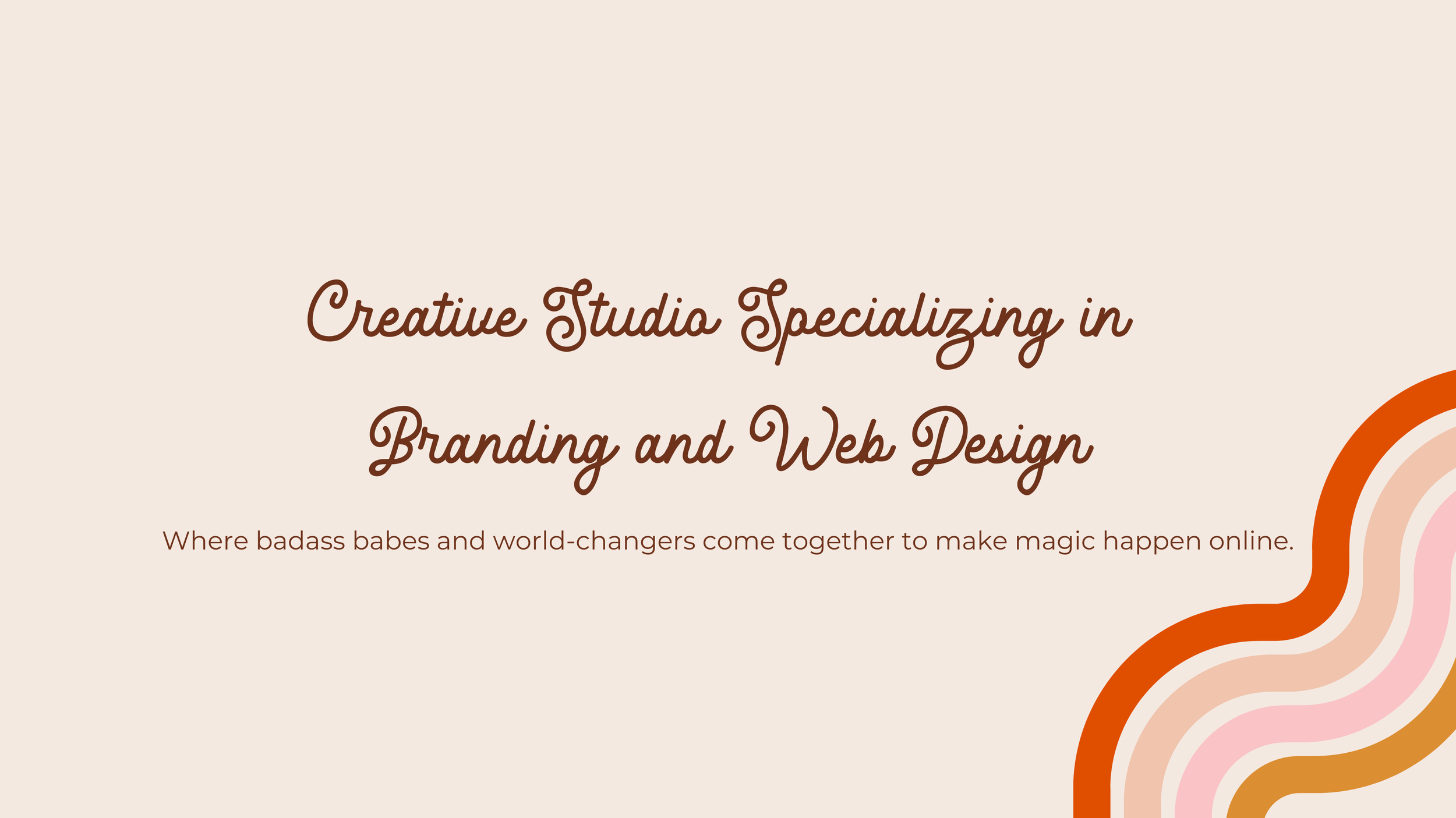 Creative Studio Specializing in Branding and Web Design

Where badass babes and world-changers come together to make magic happen online.